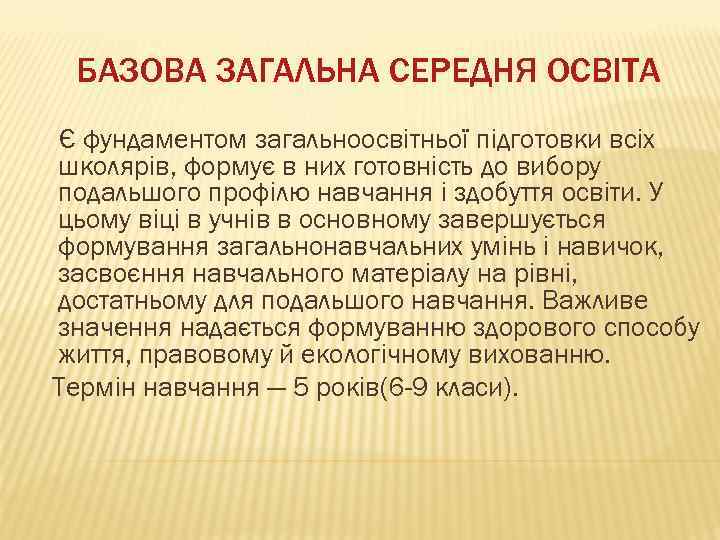 БАЗОВА ЗАГАЛЬНА СЕРЕДНЯ ОСВІТА

Є фундаментом загальноосвітньої підготовки всіх школярів, формує в них готовність до вибору подальшого профілю навчання і здобуття освіти. У цьому віці в учнів в основному завершується формування загальнонавчальних умінь і навичок, засвоєння навчального матеріалу на рівні, достатньому для подальшого навчання. Важливе значення надається формуванню здорового способу життя, правовому й екологічному вихованню.

Термін навчання — 5 років(6-9 класи).